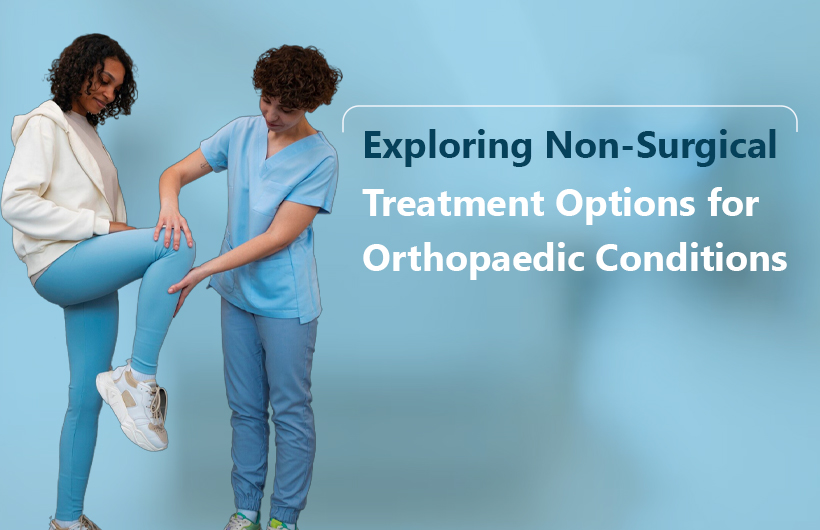 Exploring Non-Surgical Treatment Options for Orthopaedic Conditions